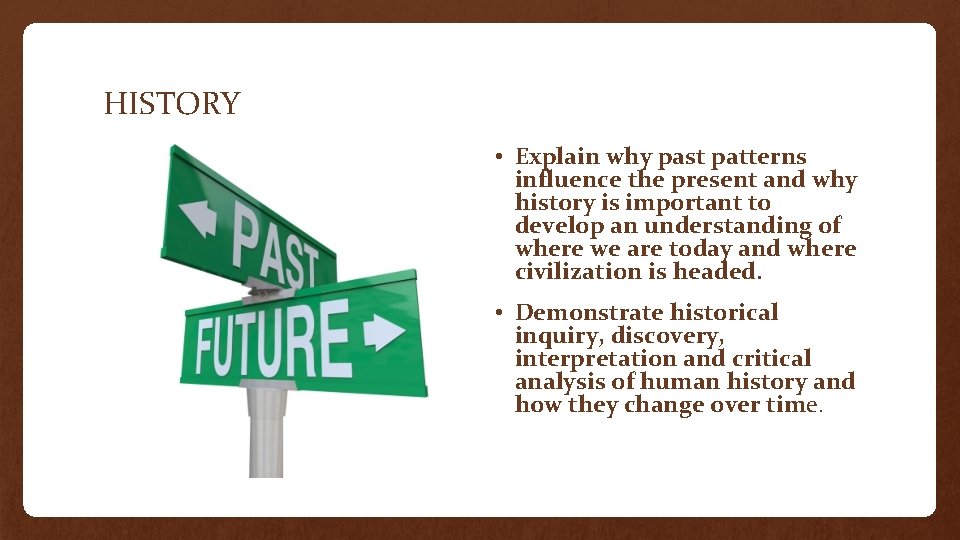 HISTORY

PAST

FUTURE

• Explain why past patterns influence the present and why history is important to develop an understanding of where we are today and where civilization is headed.

• Demonstrate historical inquiry, discovery, interpretation and critical analysis of human history and how they change over time.